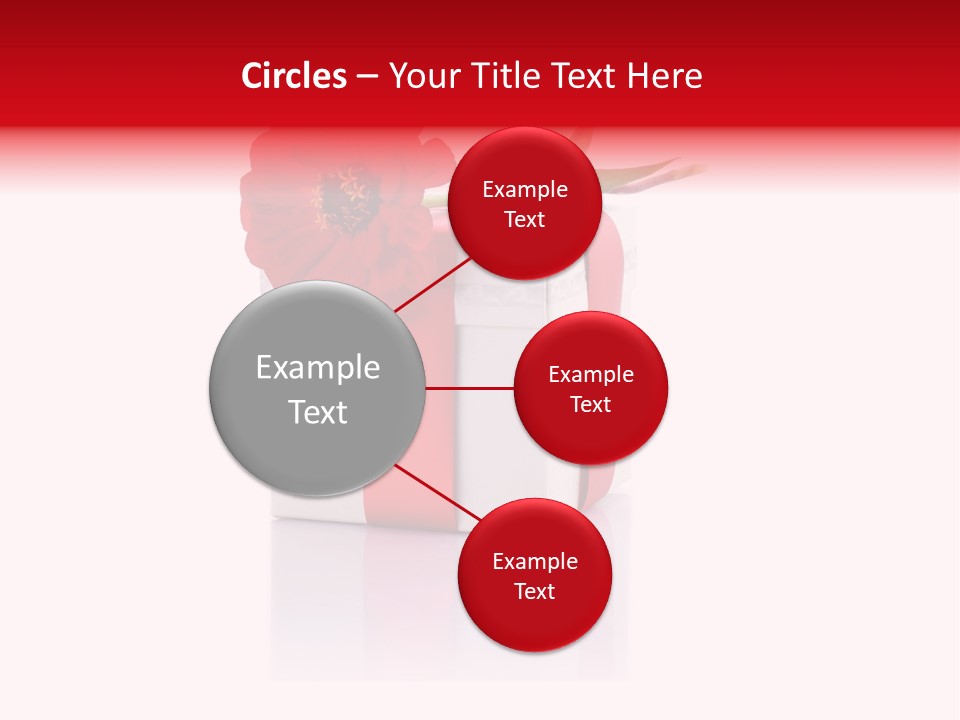 Circles – Your Title Text Here

Example Text

Example Text

Example Text

Example Text